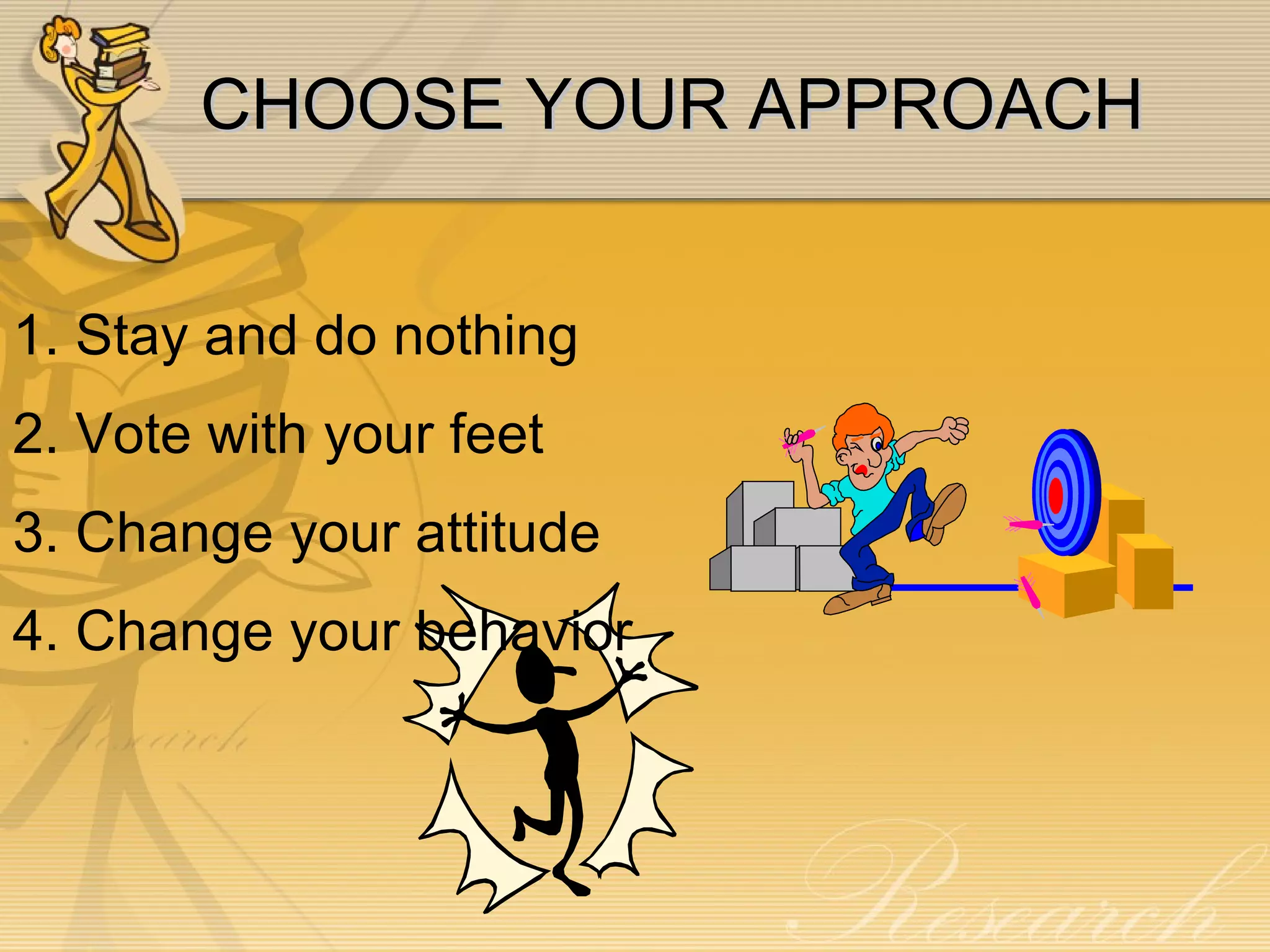 CHOOSE YOUR APPROACH

1. Stay and do nothing

2. Vote with your feet

3. Change your attitude

4. Change your behavior

Research

Research